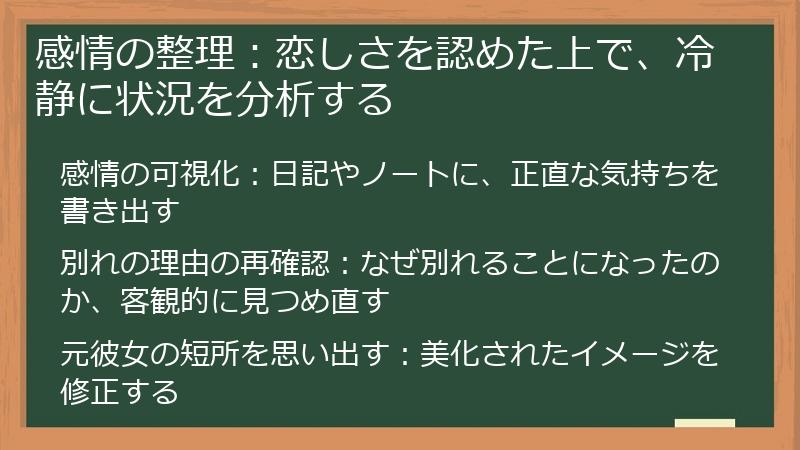 感情の整理：恋しさを認めた上で、冷静に状況を分析する

感情の可視化：日記やノートに、正直な気持ちを書き出す

別れの理由の再確認：なぜ別れることになったのか、客観的に見つめ直す

元彼女の短所を思い出す：美化されたイメージを修正する